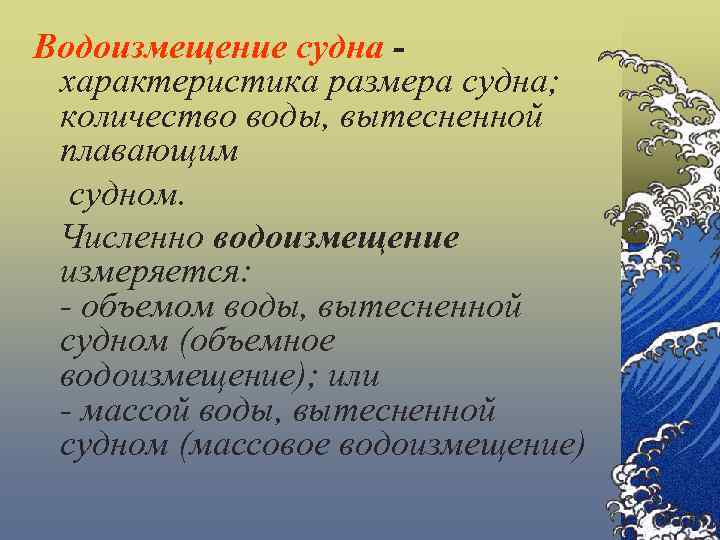 Водоизмещение судна - характеристика размера судна; количество воды, вытесненной плавающим

судном.

Численно водоизмещение измеряется:
- объемом воды, вытесненной судном (объемное водоизмещение); или
- массой воды, вытесненной судном (массовое водоизмещение)